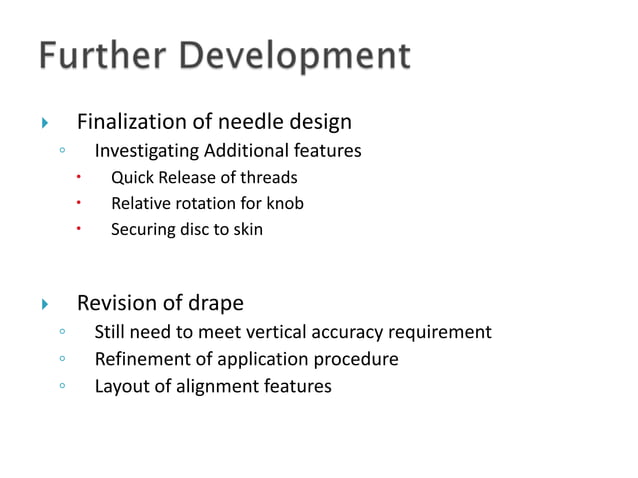 Further Development

Finalization of needle design
Investigating Additional features
Quick Release of threads
Relative rotation for knob
Securing disc to skin

Revision of drape
Still need to meet vertical accuracy requirement
Refinement of application procedure
Layout of alignment features